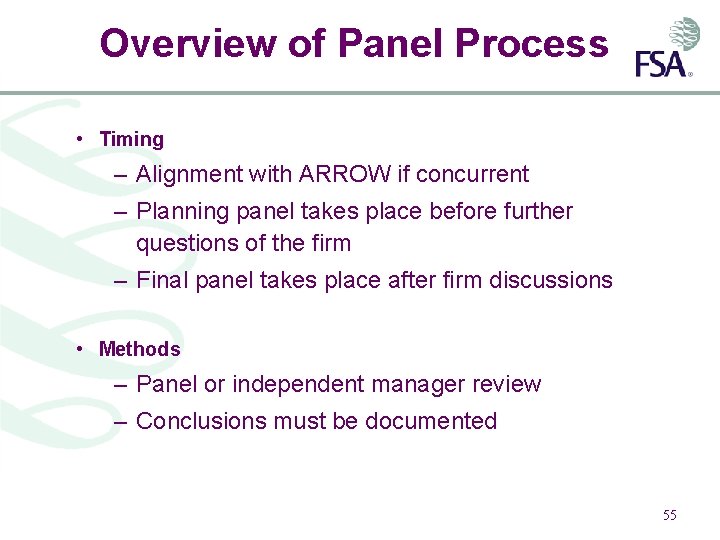 Overview of Panel Process

FSA

• Timing

– Alignment with ARROW if concurrent

– Planning panel takes place before further questions of the firm

– Final panel takes place after firm discussions

• Methods

– Panel or independent manager review

– Conclusions must be documented

55